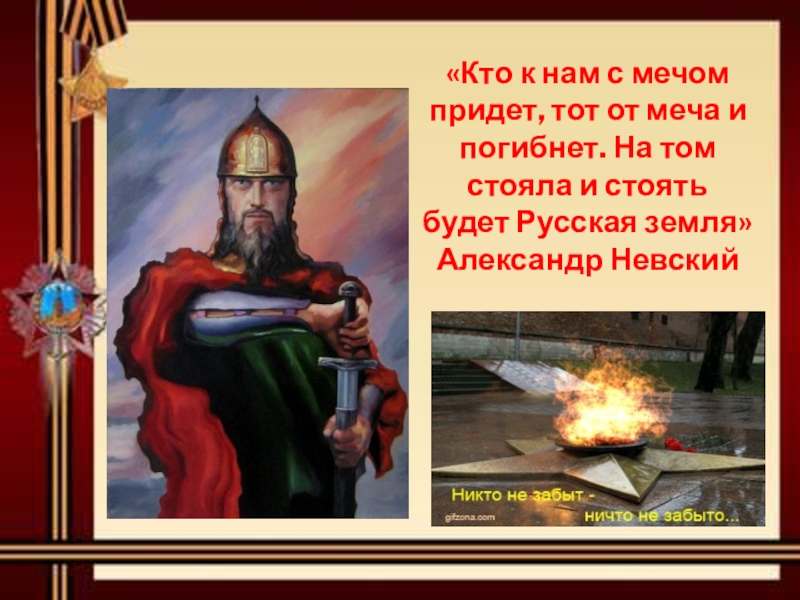 «Кто к нам с мечом придет, тот от меча и погибнет. На том стояла и стоять будет Русская земля»
Александр Невский

Никто не забыт -
ничто не забыто...
gifzona.com